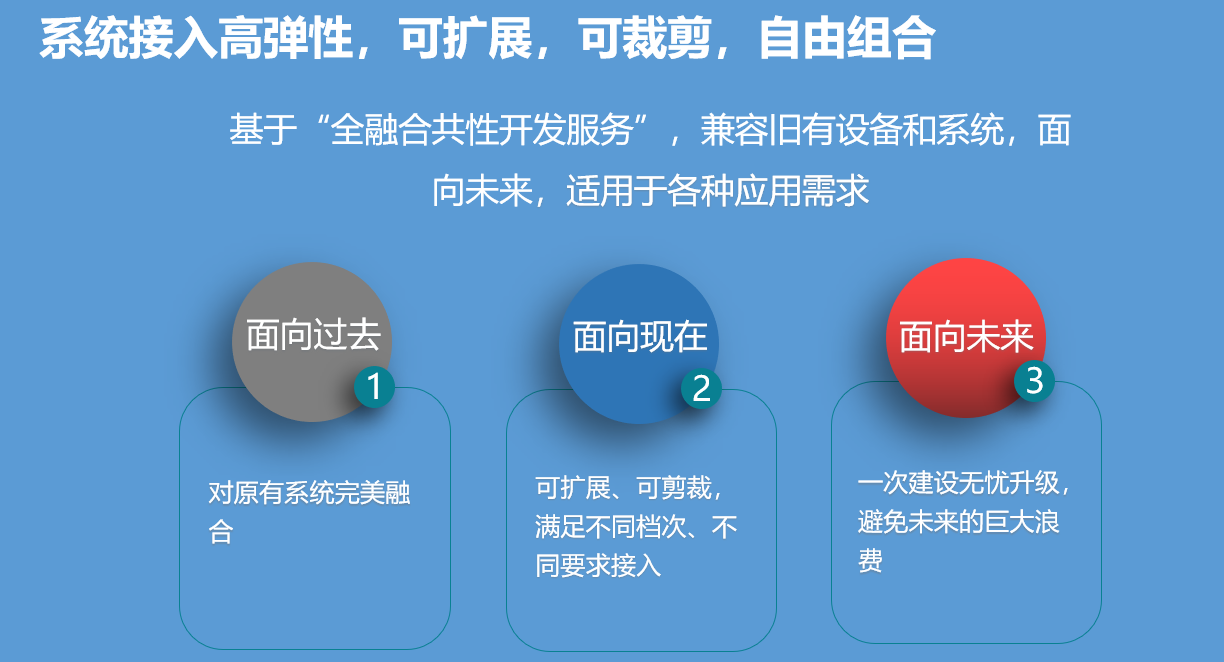 系统接入高弹性，可扩展，可裁剪，自由组合

基于“全融合共性开发服务”，兼容旧有设备和系统，面向未来，适用于各种应用需求

面向过去
1
对原有系统完美融合

面向现在
2
可扩展、可剪裁，满足不同档次、不同要求接入

面向未来
3
一次建设无忧升级，避免未来的巨大浪费